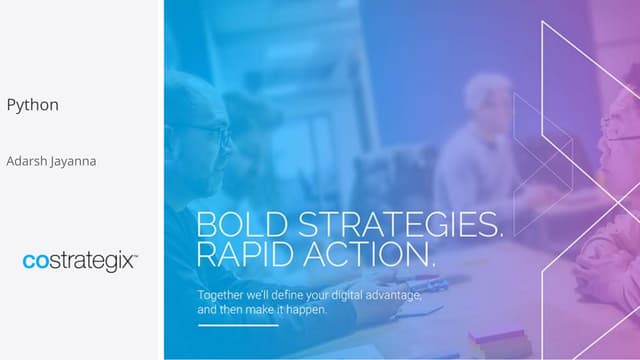 Python

Adarsh Jayanna

costrategix™

BOLD STRATEGIES.
RAPID ACTION.

Together we'll define your digital advantage, and then make it happen.